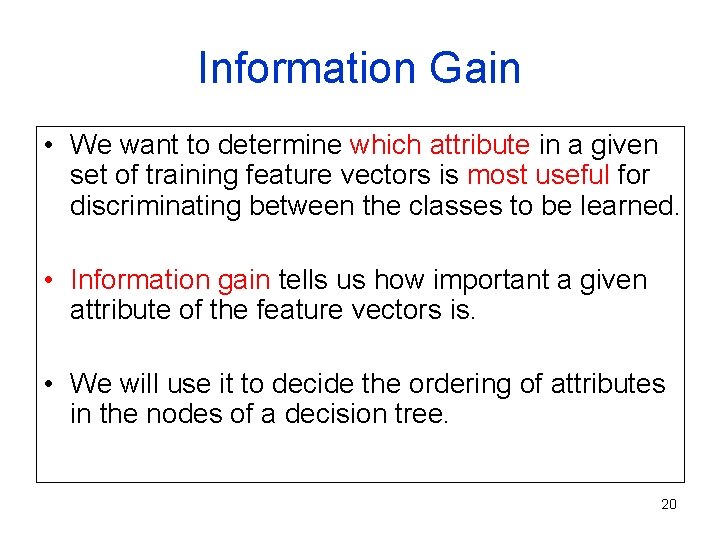 Information Gain

• We want to determine which attribute in a given set of training feature vectors is most useful for discriminating between the classes to be learned.

• Information gain tells us how important a given attribute of the feature vectors is.

• We will use it to decide the ordering of attributes in the nodes of a decision tree.

20